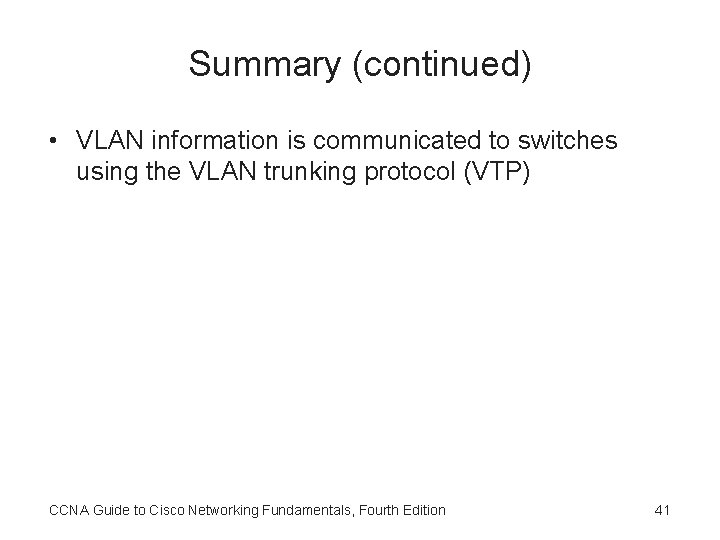 Summary (continued)

• VLAN information is communicated to switches using the VLAN trunking protocol (VTP)

CCNA Guide to Cisco Networking Fundamentals, Fourth Edition

41